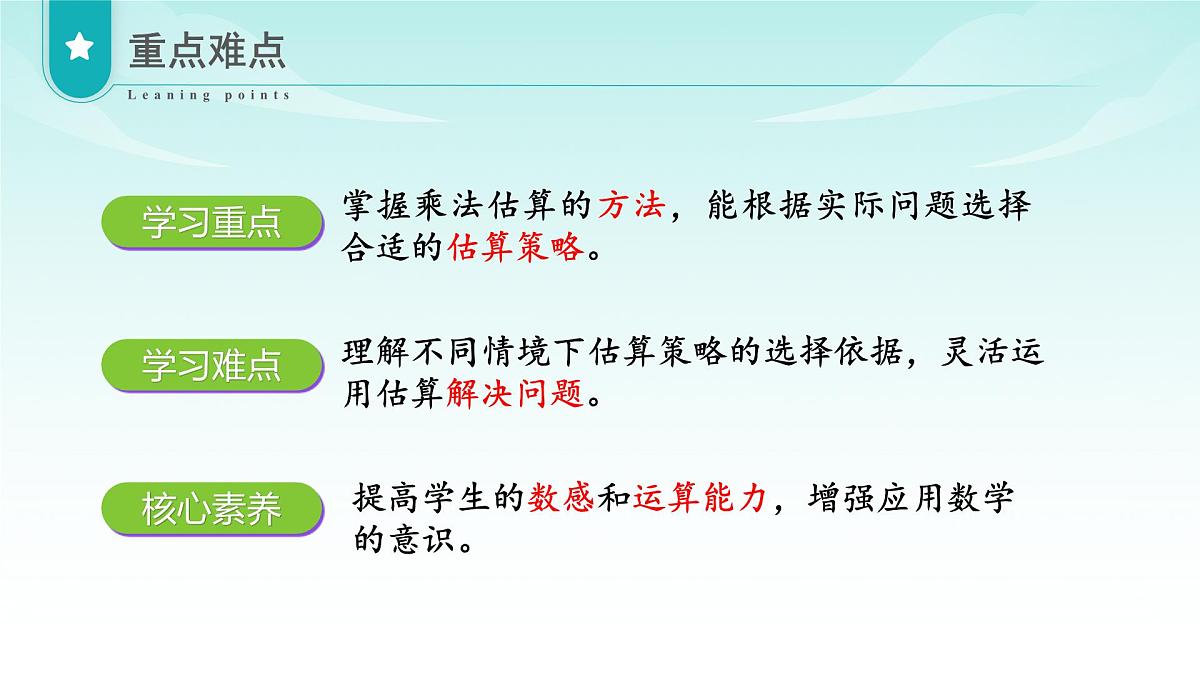 重点难点

Leaning points

学习重点

掌握乘法估算的方法，能根据实际问题选择合适的估算策略。

学习难点

理解不同情境下估算策略的选择依据，灵活运用估算解决问题。

核心素养

提高学生的数感和运算能力，增强应用数学的意识。